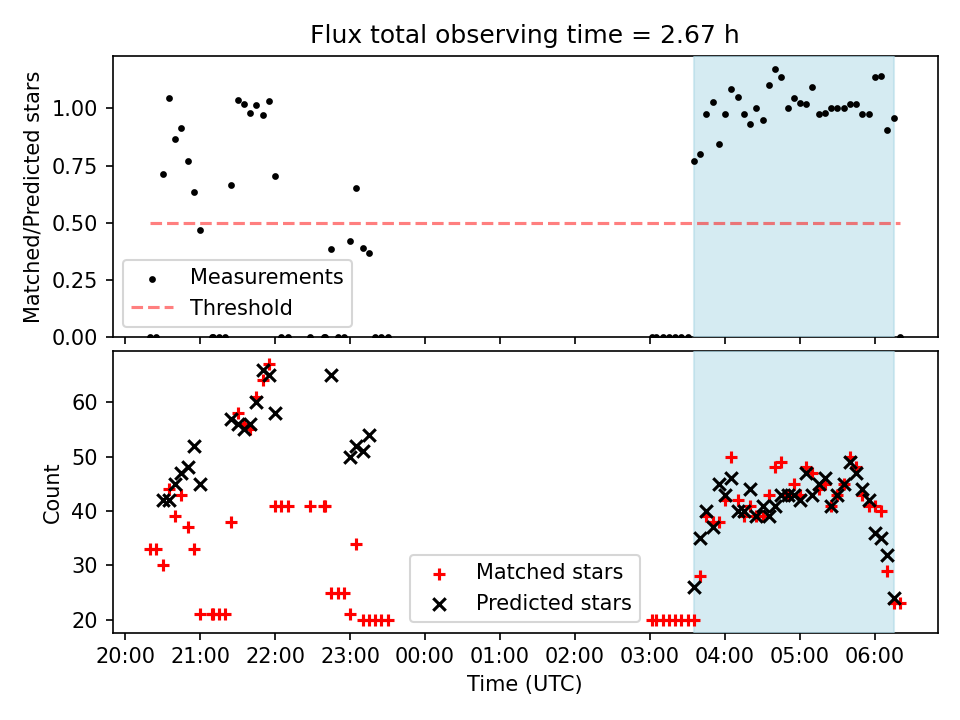 Flux total observing time = 2.67 h

Matched/Predicted stars

1.00
0.75
0.50
0.25
0.00

Measurements
Threshold

Count

60
50
40
30
20

Matched stars
Predicted stars

20:00 21:00 22:00 23:00 00:00 01:00 02:00 03:00 04:00 05:00 06:00

Time (UTC)